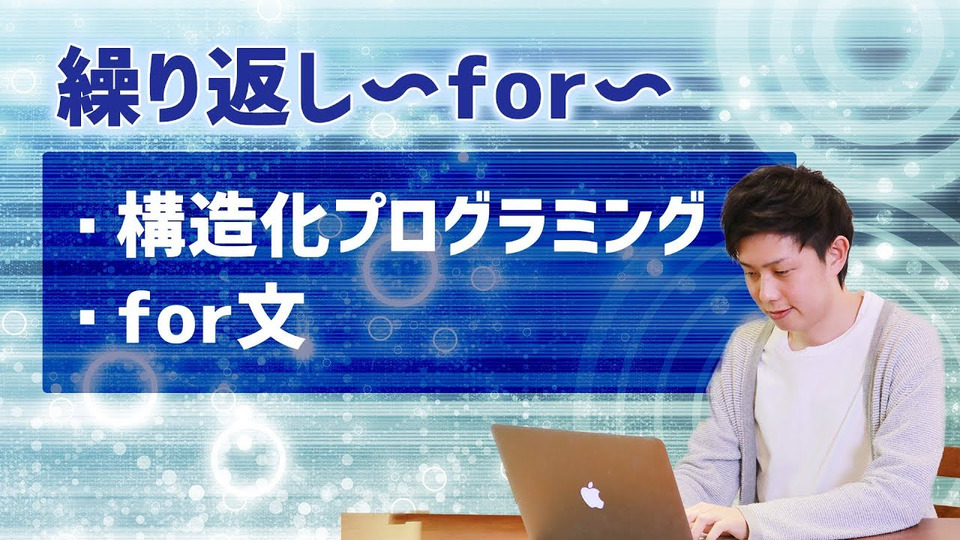 繰り返し〜for〜

・構造化プログラミング
・for文